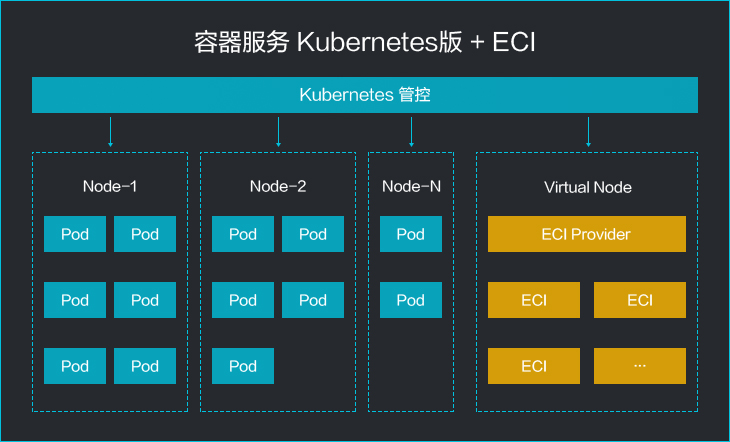 容器服务 Kubernetes版 + ECI

Kubernetes 管控

Node-1

Pod Pod

Pod Pod

Pod Pod

Node-2

Pod Pod

Pod Pod

Pod

Node-N

Pod

Pod

Virtual Node

ECI Provider

ECI ECI

ECI ...